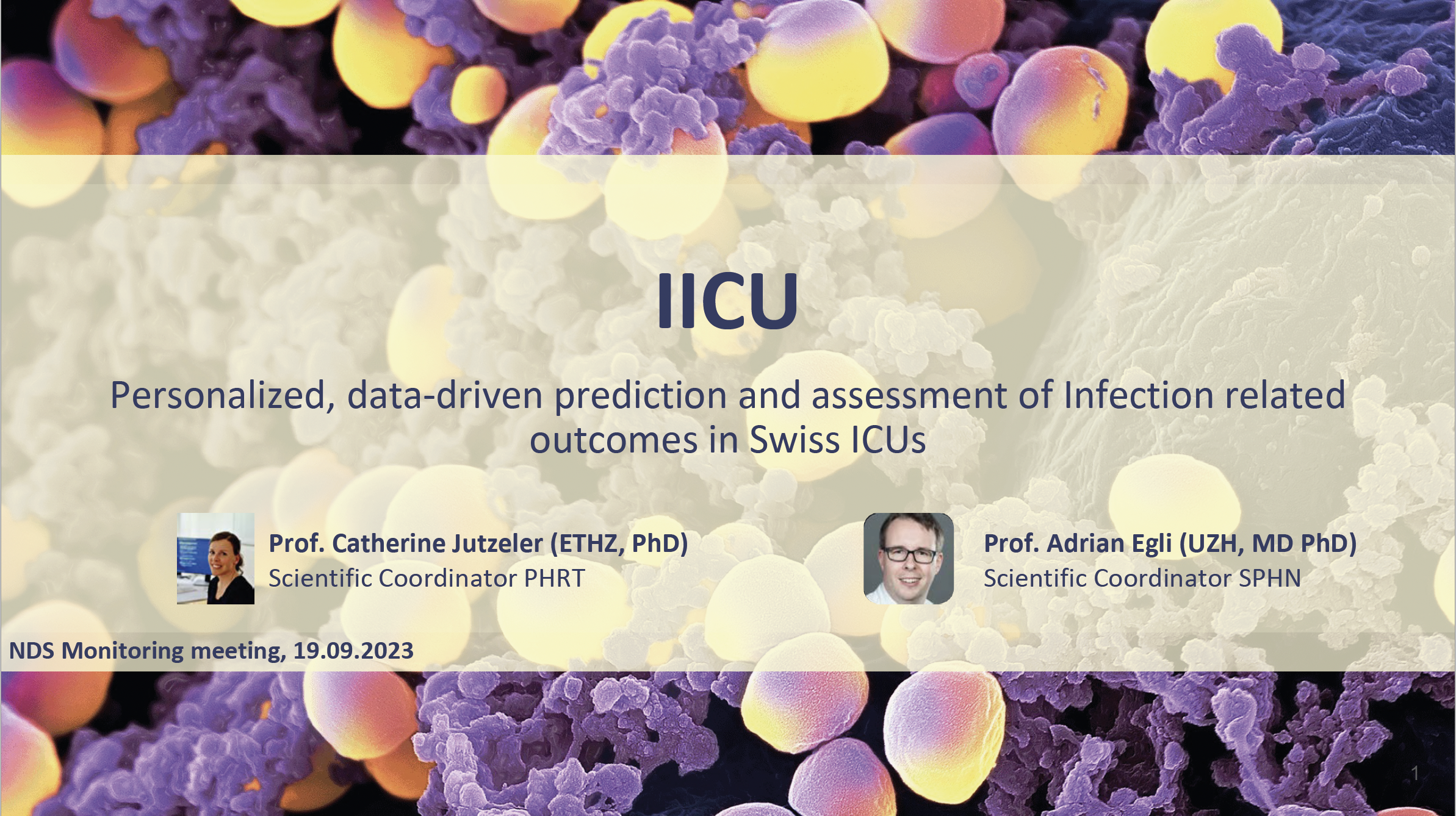 IICU

Personalized, data-driven prediction and assessment of Infection related outcomes in Swiss ICUs

Prof. Catherine Jutzeler (ETHZ, PhD)
Scientific Coordinator PHRT

Prof. Adrian Egli (UZH, MD PhD)
Scientific Coordinator SPHN

NDS Monitoring meeting, 19.09.2023

1